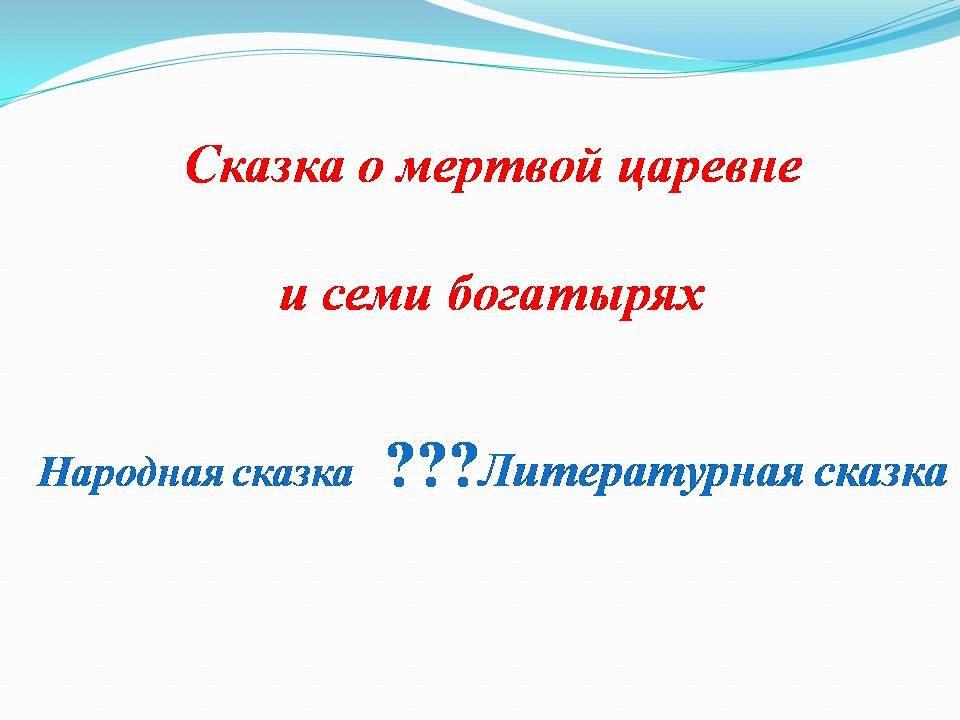 Сказка о мертвой царевне

и семи богатырях

Народная сказка ???Литературная сказка